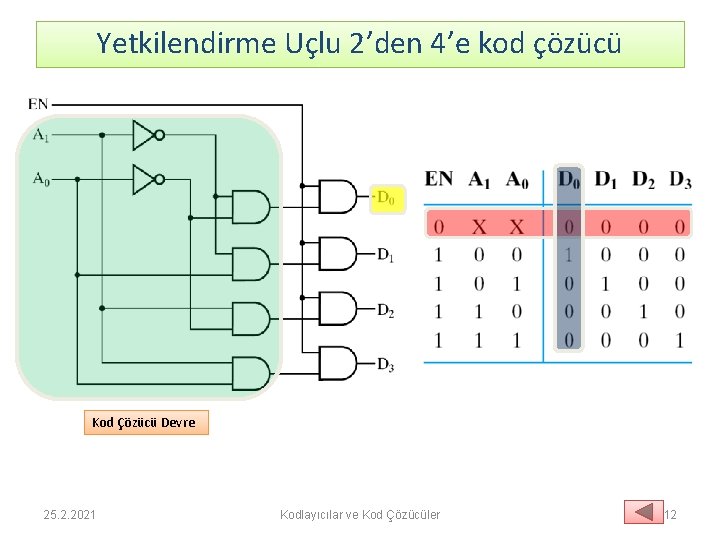 Yetkilendirme Uçlu 2'den 4'e kod çözücü

EN

$A_1$

$A_0$

$D_0$

$D_1$

$D_2$

$D_3$

Kod Çözücü Devre

| EN | $A_1$ | $A_0$ | $D_0$ | $D_1$ | $D_2$ | $D_3$ |
|---|---|---|---|---|---|---|
| 0 | X | X | 0 | 0 | 0 | 0 |
| 1 | 0 | 0 | 1 | 0 | 0 | 0 |
| 1 | 0 | 1 | 0 | 1 | 0 | 0 |
| 1 | 1 | 0 | 0 | 0 | 1 | 0 |
| 1 | 1 | 1 | 0 | 0 | 0 | 1 |

25.2.2021

Kodlayıcılar ve Kod Çözücüler

12